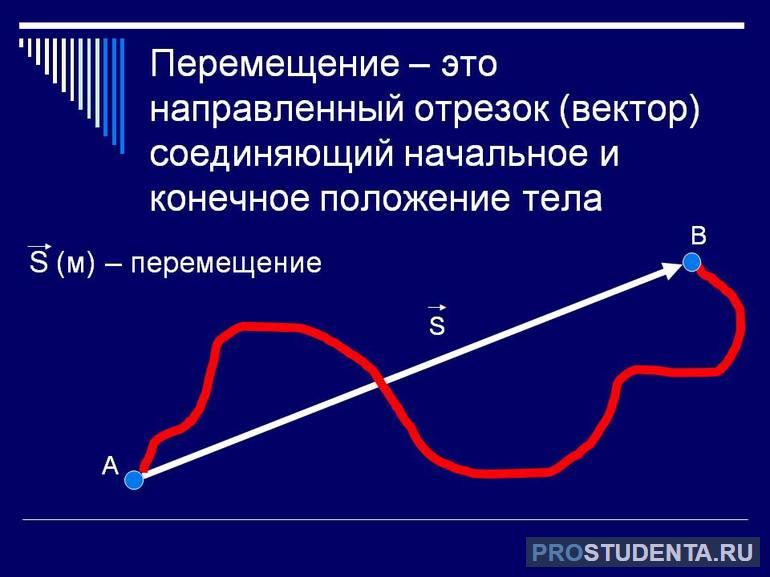 Перемещение – это направленный отрезок (вектор) соединяющий начальное и конечное положение тела

$\vec{S}$ (м) – перемещение

B

$\vec{S}$

A

PROSTUDENTA.RU